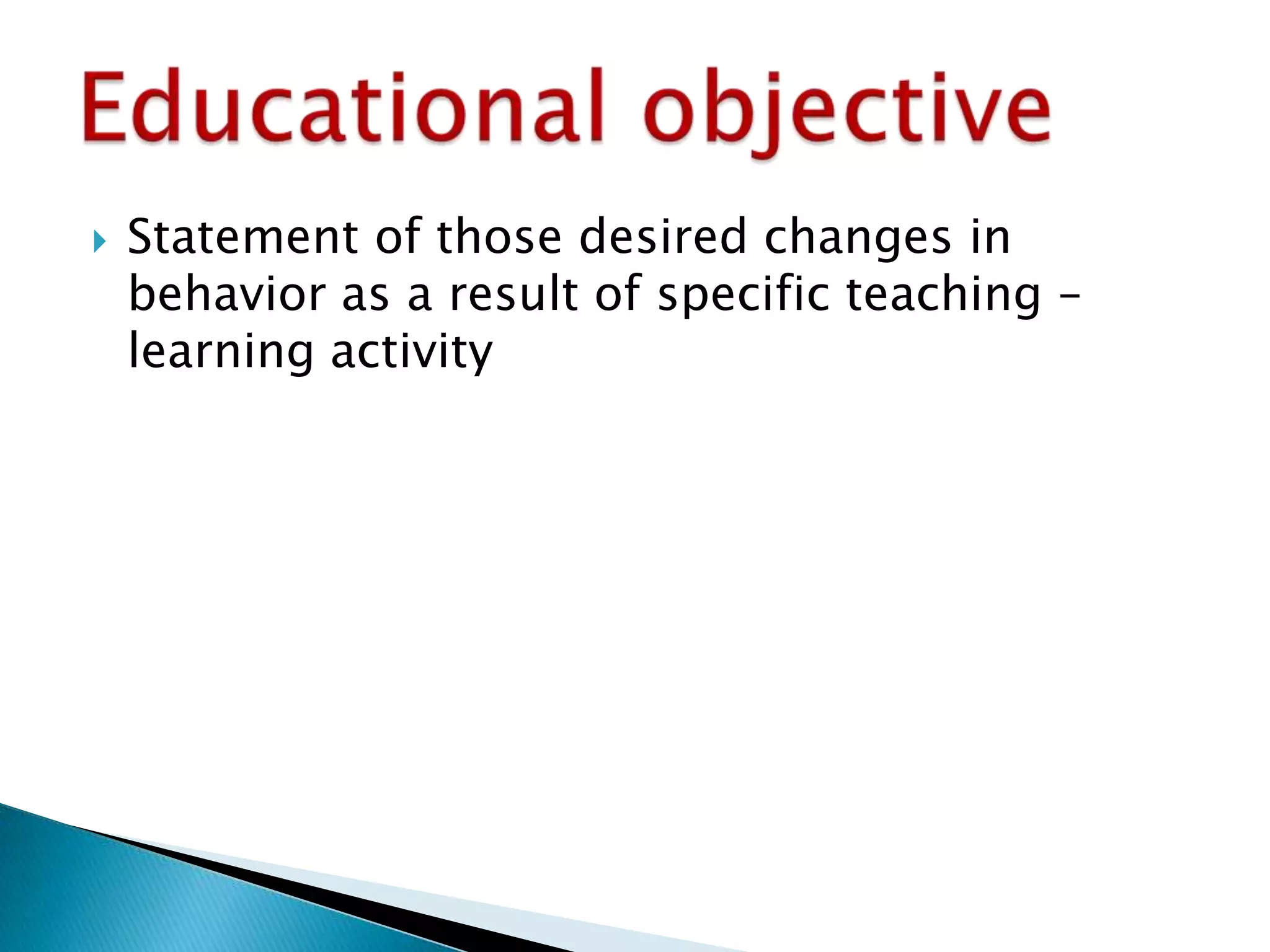 Educational objective

Statement of those desired changes in behavior as a result of specific teaching – learning activity